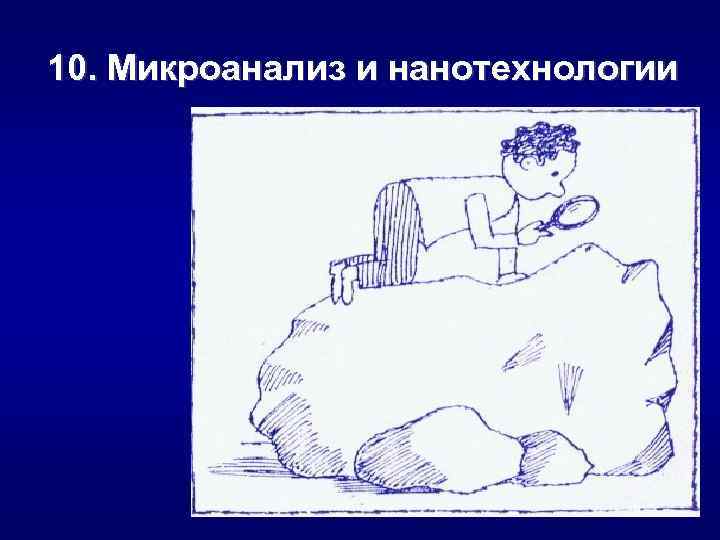 10. Микроанализ и нанотехнологии